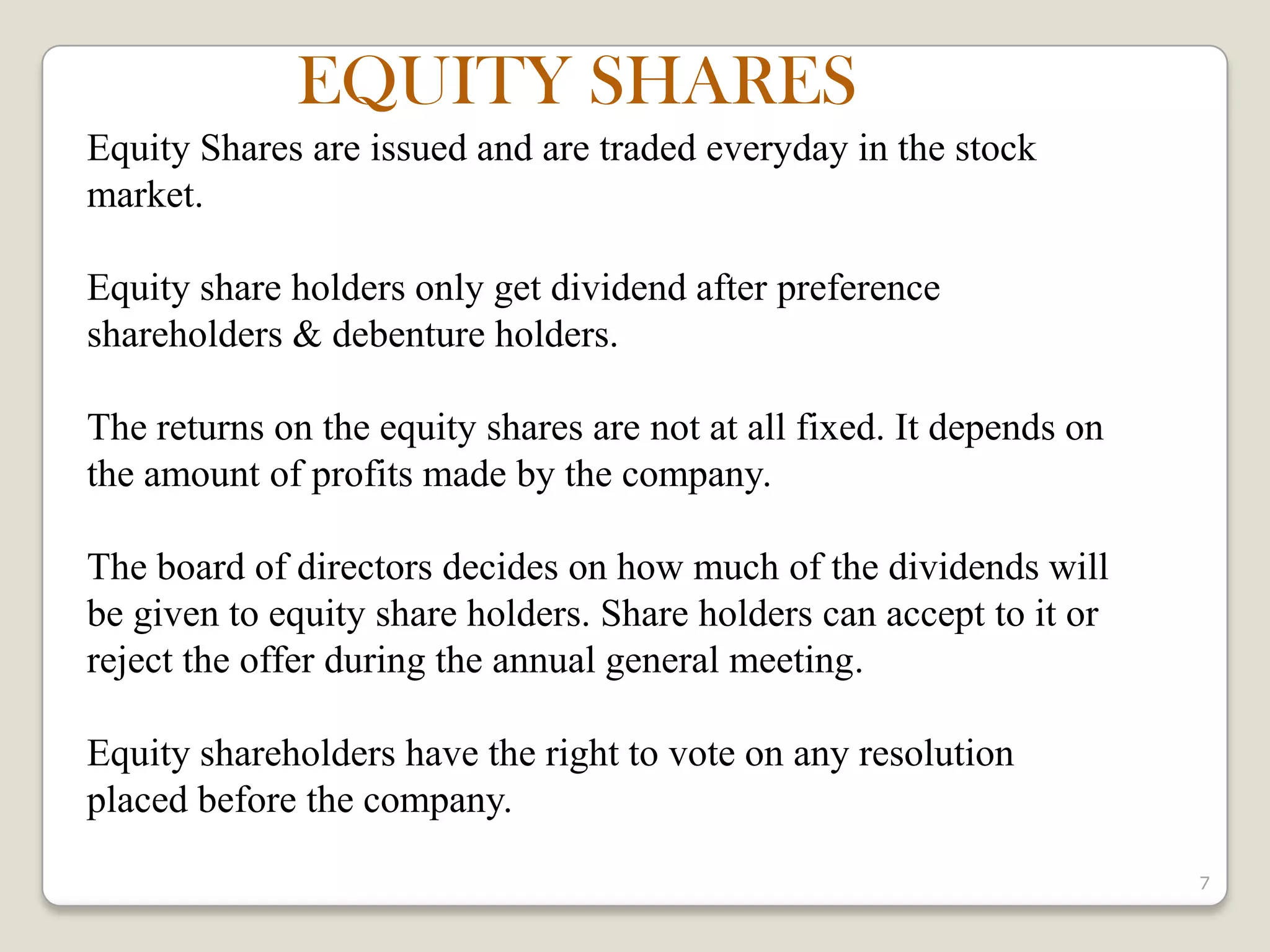 EQUITY SHARES

Equity Shares are issued and are traded everyday in the stock market.

Equity share holders only get dividend after preference shareholders & debenture holders.

The returns on the equity shares are not at all fixed. It depends on the amount of profits made by the company.

The board of directors decides on how much of the dividends will be given to equity share holders. Share holders can accept to it or reject the offer during the annual general meeting.

Equity shareholders have the right to vote on any resolution placed before the company.

7